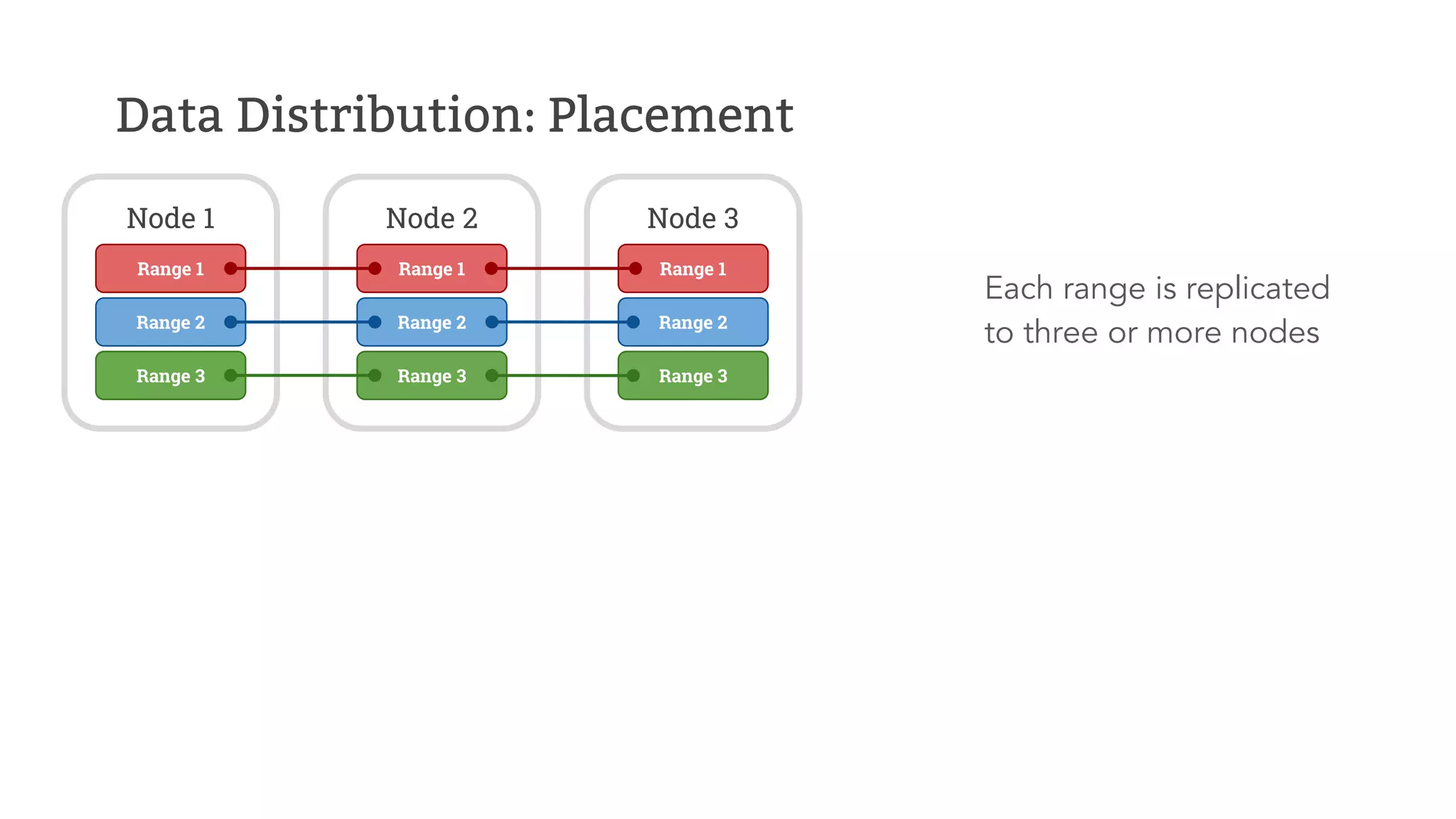 Data Distribution: Placement

Node 1
Range 1
Range 2
Range 3

Node 2
Range 1
Range 2
Range 3

Node 3
Range 1
Range 2
Range 3

Each range is replicated to three or more nodes